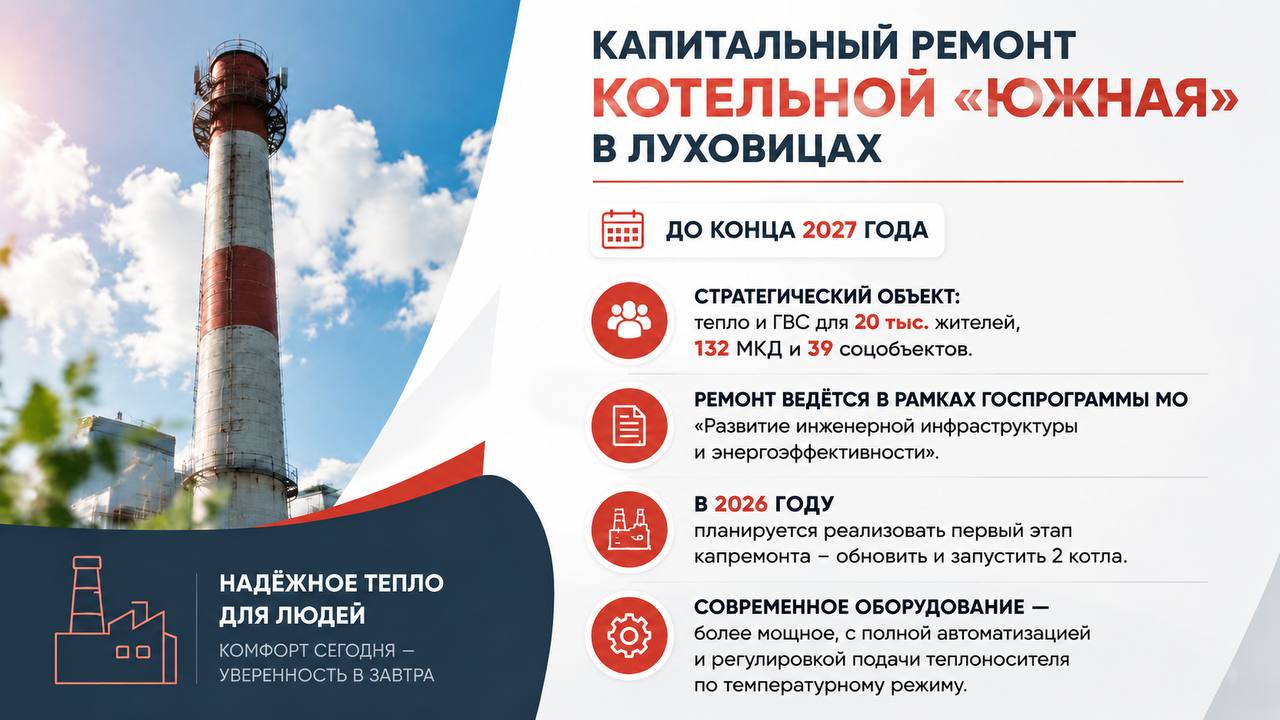 КАПИТАЛЬНЫЙ РЕМОНТ
КОТЕЛЬНОЙ «ЮЖНАЯ»
В ЛУХОВИЦАХ

ДО КОНЦА 2027 ГОДА

СТРАТЕГИЧЕСКИЙ ОБЪЕКТ:
тепло и ГВС для 20 тыс. жителей, 132 МКД и 39 соцобъектов.

РЕМОНТ ВЕДЁТСЯ В РАМКАХ ГОСПРОГРАММЫ МО
«Развитие инженерной инфраструктуры и энергоэффективности».

В 2026 ГОДУ
планируется реализовать первый этап капремонта – обновить и запустить 2 котла.

СОВРЕМЕННОЕ ОБОРУДОВАНИЕ —
более мощное, с полной автоматизацией и регулировкой подачи теплоносителя по температурному режиму.

НАДЁЖНОЕ ТЕПЛО ДЛЯ ЛЮДЕЙ
КОМФОРТ СЕГОДНЯ – УВЕРЕННОСТЬ В ЗАВТРА